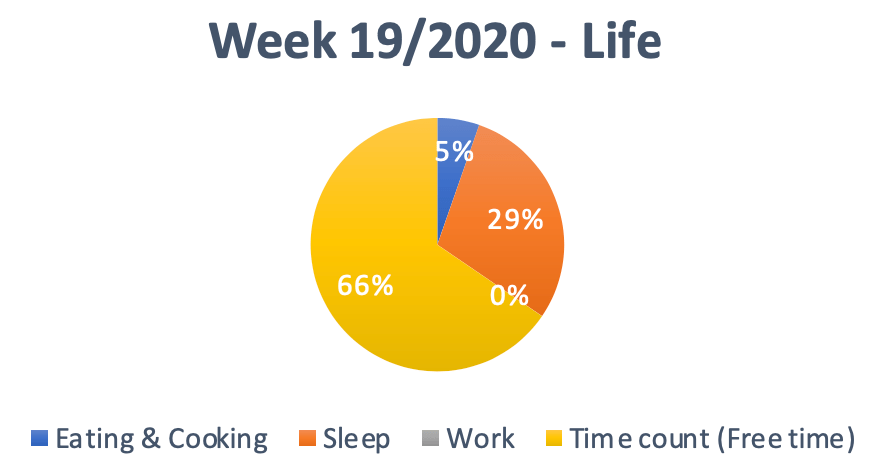 Week 19/2020 - Life

5%
29%
0%
66%

Eating & Cooking
Sleep
Work
Time count (Free time)